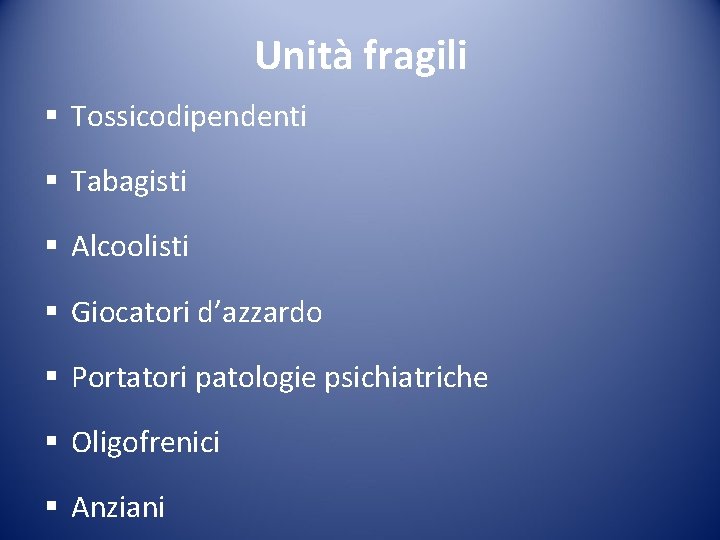 Unità fragili

▪ Tossicodipendenti

▪ Tabagisti

▪ Alcoolisti

▪ Giocatori d’azzardo

▪ Portatori patologie psichiatriche

▪ Oligofrenici

▪ Anziani